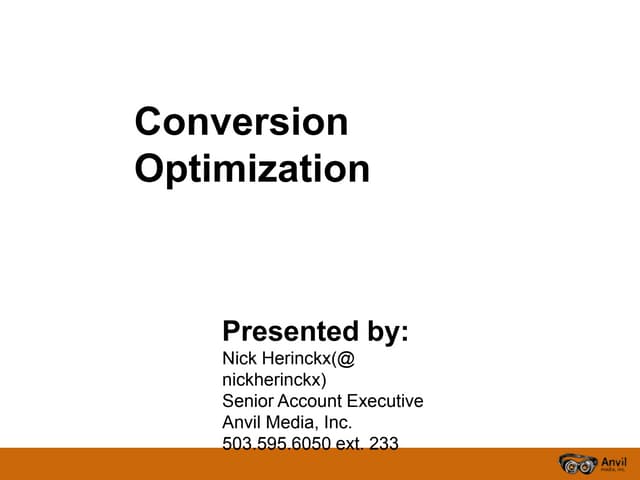 Conversion Optimization

Presented by:
Nick Herinckx(@ nickherinckx)
Senior Account Executive
Anvil Media, Inc.
503.595.6050 ext. 233

Anvil
media, inc.